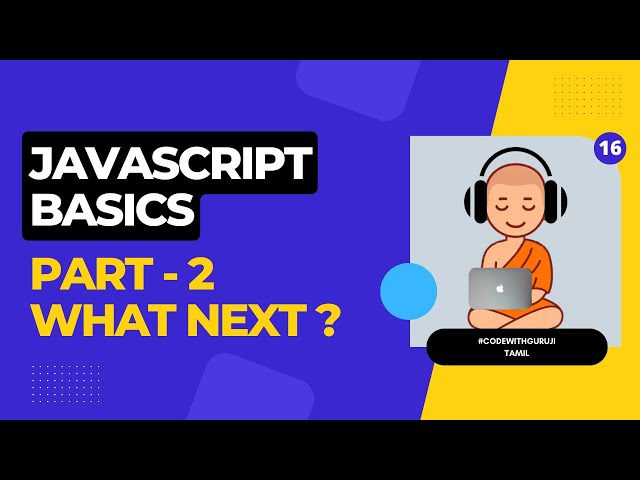 JAVASCRIPT BASICS

PART - 2
WHAT NEXT ?

16

#CODEWITHGURUJI
TAMIL